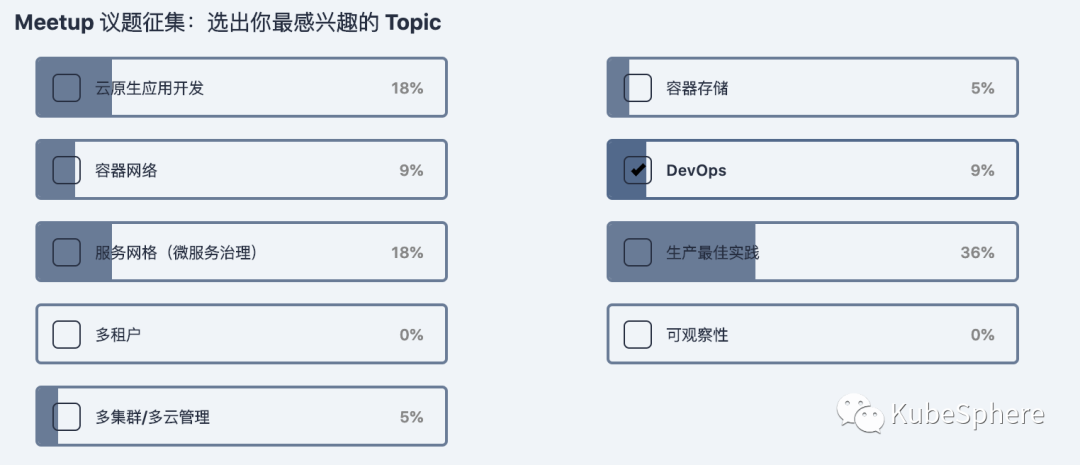 Meetup 议题征集：选出你最感兴趣的 Topic

云原生应用开发 18%

容器网络 9%

服务网格（微服务治理） 18%

多租户 0%

多集群/多云管理 5%

容器存储 5%

DevOps 9%

生产最佳实践 36%

可观察性 0%

KubeSphere